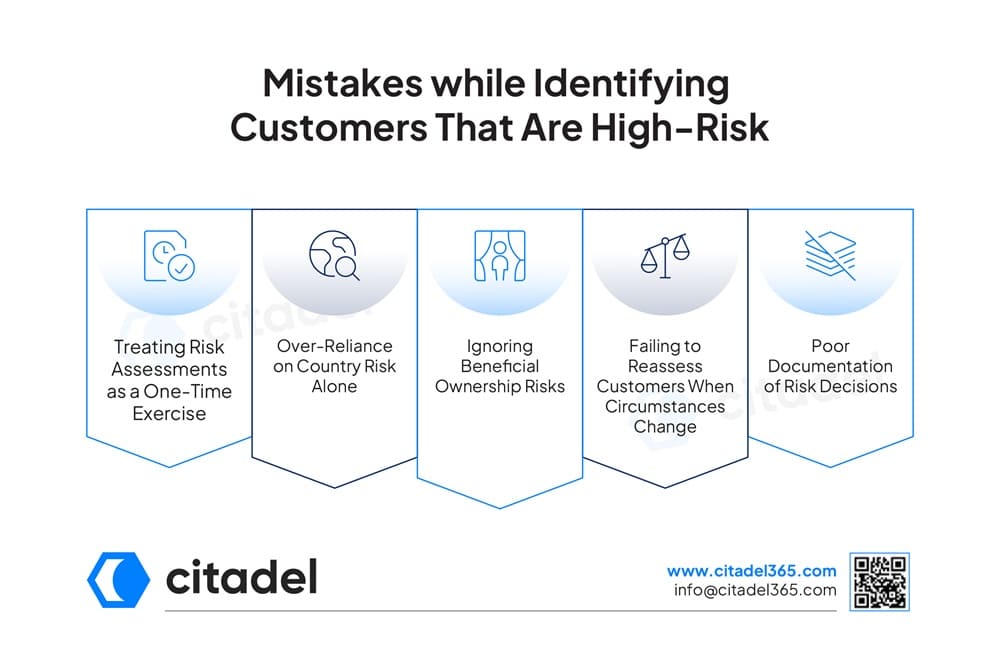 Mistakes while Identifying Customers That Are High-Risk

Treating Risk Assessments as a One-Time Exercise

Over-Reliance on Country Risk Alone

Ignoring Beneficial Ownership Risks

Failing to Reassess Customers When Circumstances Change

Poor Documentation of Risk Decisions

citadel

www.citadel365.com
info@citadel365.com